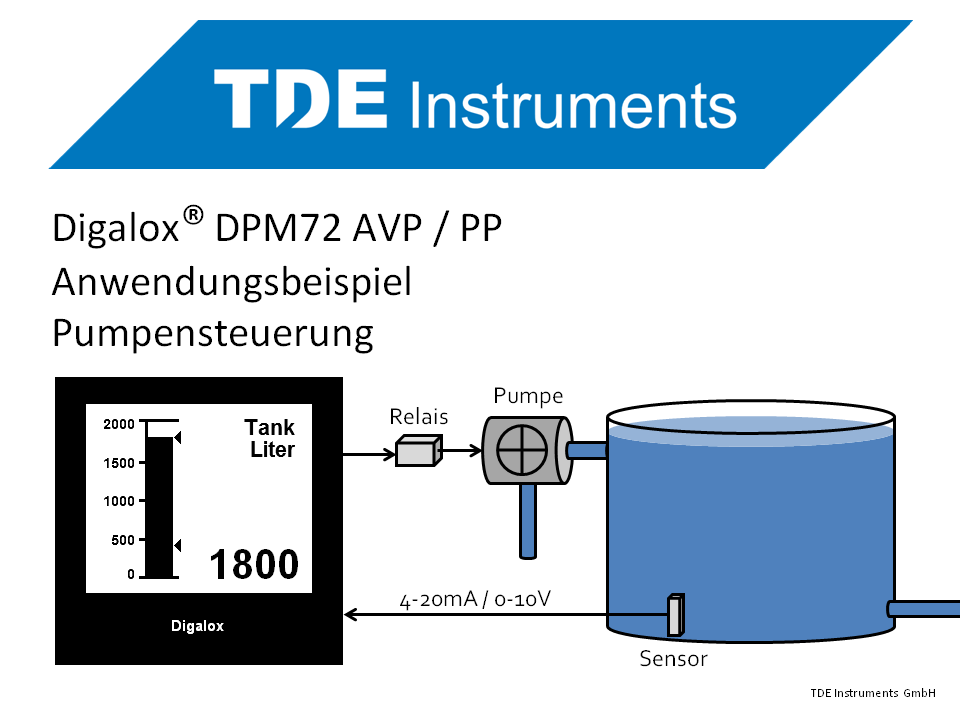 TDE Instruments

Digalox® DPM72 AVP / PP
Anwendungsbeispiel
Pumpensteuerung

2000
1500
1000
500
0

Tank
Liter

1800

Digalox

Relais

Pumpe

4-20mA / 0-10V

Sensor

TDE Instruments GmbH